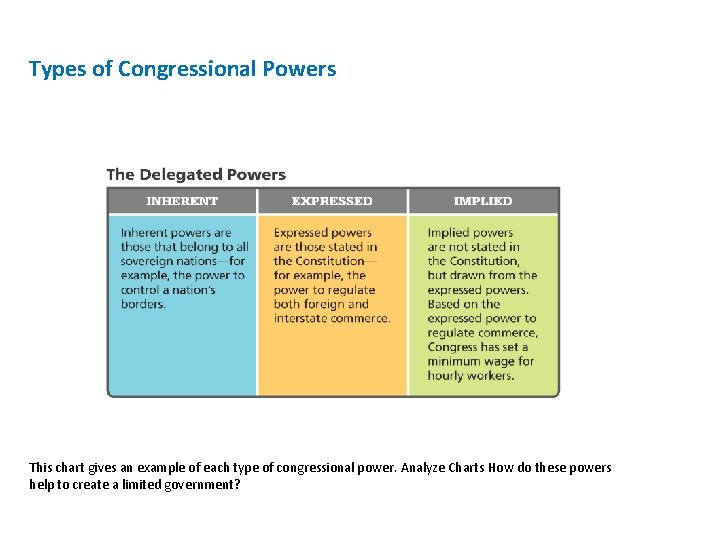 Types of Congressional Powers

The Delegated Powers

| INHERENT | EXPRESSED | IMPLIED |
|---|---|---|
| Inherent powers are those that belong to all sovereign nations—for example, the power to control a nation's borders. | Expressed powers are those stated in the Constitution—for example, the power to regulate both foreign and interstate commerce. | Implied powers are not stated in the Constitution, but drawn from the expressed powers. Based on the expressed power to regulate commerce, Congress has set a minimum wage for hourly workers. |

This chart gives an example of each type of congressional power. Analyze Charts How do these powers help to create a limited government?